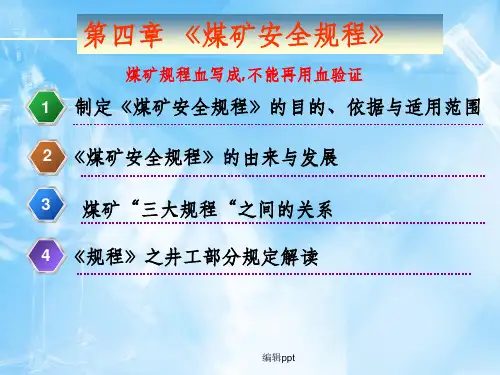 第四章 《煤矿安全规程》

煤矿规程血写成,不能再用血验证

1 制定《煤矿安全规程》的目的、依据与适用范围

2 《煤矿安全规程》的由来与发展

3 煤矿“三大规程“之间的关系

4 《规程》之井工部分规定解读

编辑ppt